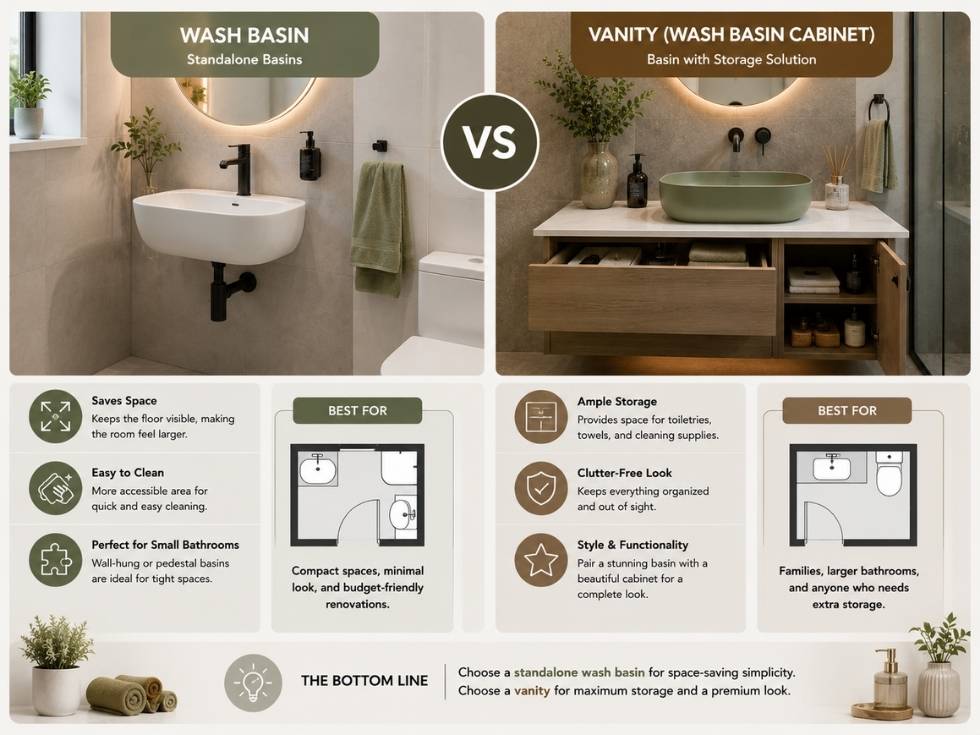 WASH BASIN
Standalone Basins

VS

VANITY (WASH BASIN CABINET)
Basin with Storage Solution

Saves Space
Keeps the floor visible, making the room feel larger.

Easy to Clean
More accessible area for quick and easy cleaning.

Perfect for Small Bathrooms
Wall-hung or pedestal basins are ideal for tight spaces.

BEST FOR
Compact spaces, minimal look, and budget-friendly renovations.

Ample Storage
Provides space for toiletries, towels, and cleaning supplies.

Clutter-Free Look
Keeps everything organized and out of sight.

Style & Functionality
Pair a stunning basin with a beautiful cabinet for a complete look.

BEST FOR
Families, larger bathrooms, and anyone who needs extra storage.

THE BOTTOM LINE
Choose a standalone wash basin for space-saving simplicity.
Choose a vanity for maximum storage and a premium look.